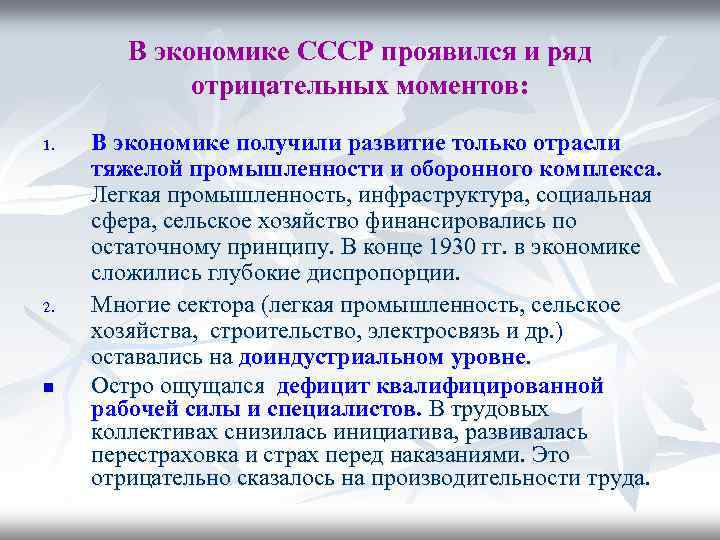 В экономике СССР проявился и ряд отрицательных моментов:

1. В экономике получили развитие только отрасли тяжелой промышленности и оборонного комплекса. Легкая промышленность, инфраструктура, социальная сфера, сельское хозяйство финансировались по остаточному принципу. В конце 1930 гг. в экономике сложились глубокие диспропорции.

2. Многие сектора (легкая промышленность, сельское хозяйства, строительство, электросвязь и др.) оставались на доиндустриальном уровне.

■ Остро ощущался дефицит квалифицированной рабочей силы и специалистов. В трудовых коллективах снизилась инициатива, развивалась перестраховка и страх перед наказаниями. Это отрицательно сказалось на производительности труда.